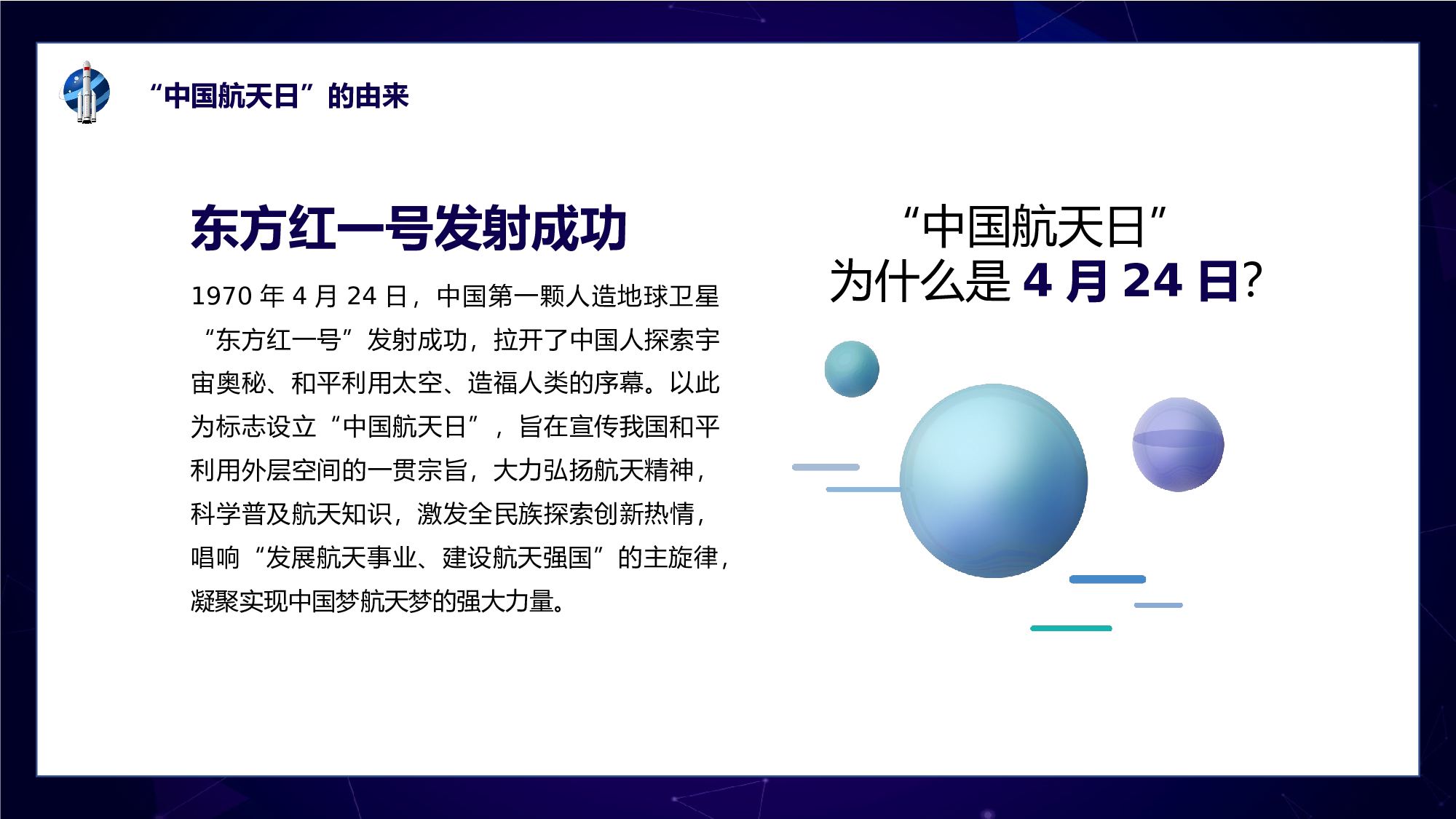 “中国航天日”的由来

东方红一号发射成功

1970 年 4 月 24 日，中国第一颗人造地球卫星“东方红一号”发射成功，拉开了中国人探索宇宙奥秘、和平利用太空、造福人类的序幕。以此为标志设立“中国航天日”，旨在宣传我国和平利用外层空间的一贯宗旨，大力弘扬航天精神，科学普及航天知识，激发全民族探索创新热情，唱响“发展航天事业、建设航天强国”的主旋律，凝聚实现中国梦航天梦的强大力量。

“中国航天日”
为什么是 4 月 24 日?